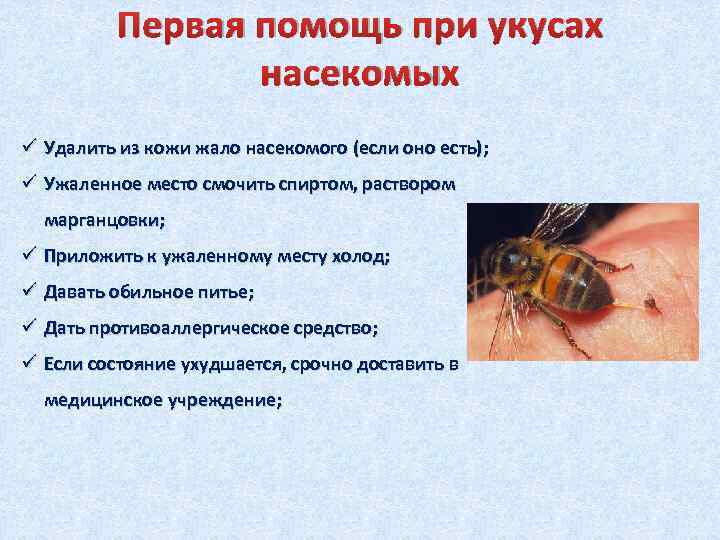 Первая помощь при укусах насекомых

✓ Удалить из кожи жало насекомого (если оно есть);
✓ Ужаленное место смочить спиртом, раствором марганцовки;
✓ Приложить к ужаленному месту холод;
✓ Давать обильное питье;
✓ Дать противоаллергическое средство;
✓ Если состояние ухудшается, срочно доставить в медицинское учреждение;